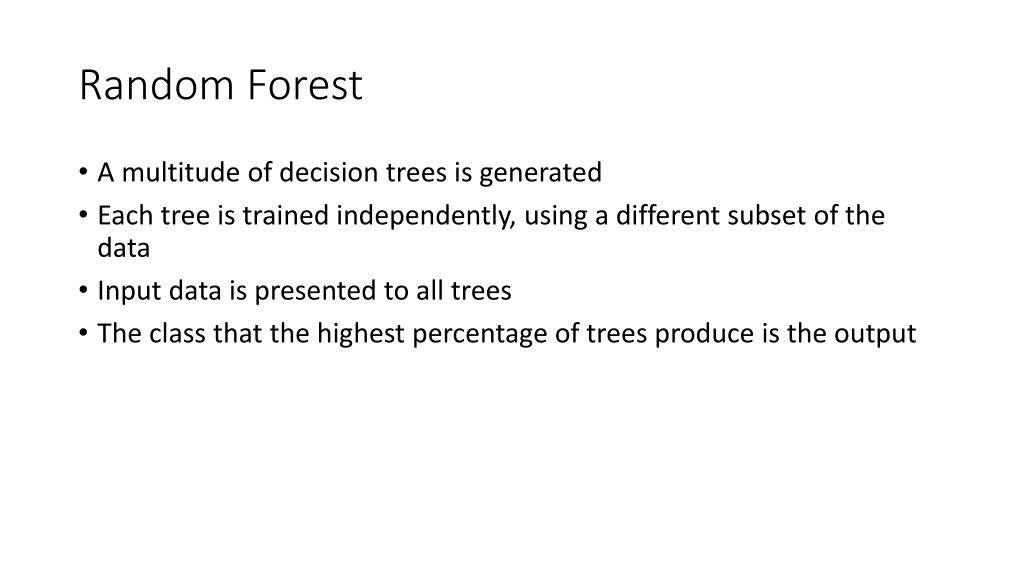 Random Forest

• A multitude of decision trees is generated
• Each tree is trained independently, using a different subset of the data
• Input data is presented to all trees
• The class that the highest percentage of trees produce is the output